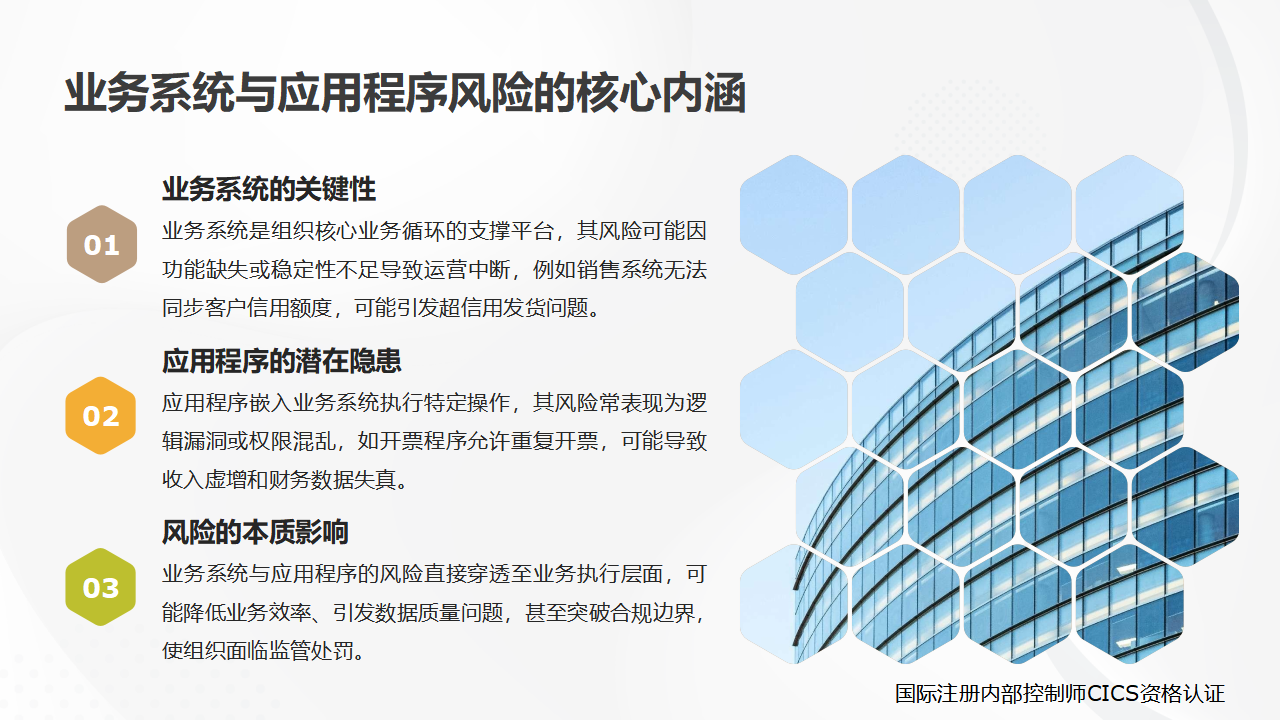 业务系统与应用程序风险的核心内涵

01

业务系统的关键性

业务系统是组织核心业务循环的支撑平台，其风险可能因功能缺失或稳定性不足导致运营中断，例如销售系统无法同步客户信用额度，可能引发超信用发货问题。

02

应用程序的潜在隐患

应用程序嵌入业务系统执行特定操作，其风险常表现为逻辑漏洞或权限混乱，如开票程序允许重复开票，可能导致收入虚增和财务数据失真。

03

风险的本质影响

业务系统与应用程序的风险直接穿透至业务执行层面，可能降低业务效率、引发数据质量问题，甚至突破合规边界，使组织面临监管处罚。

国际注册内部控制师CICS资格认证